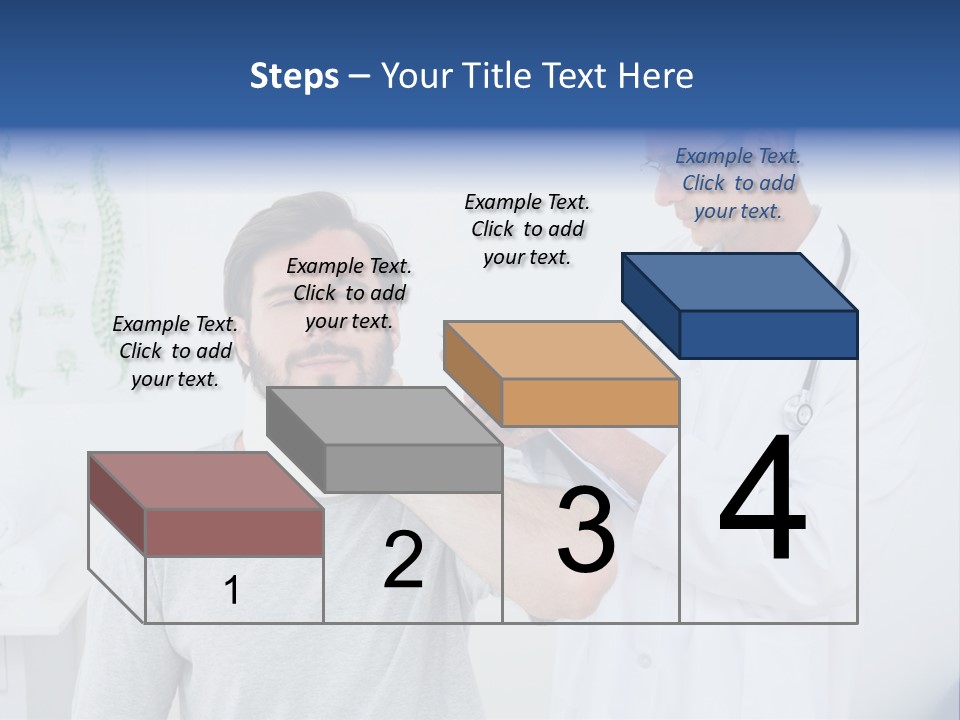 Steps – Your Title Text Here

Example Text. Click to add your text.

Example Text. Click to add your text.

Example Text. Click to add your text.

Example Text. Click to add your text.

1

2

3

4